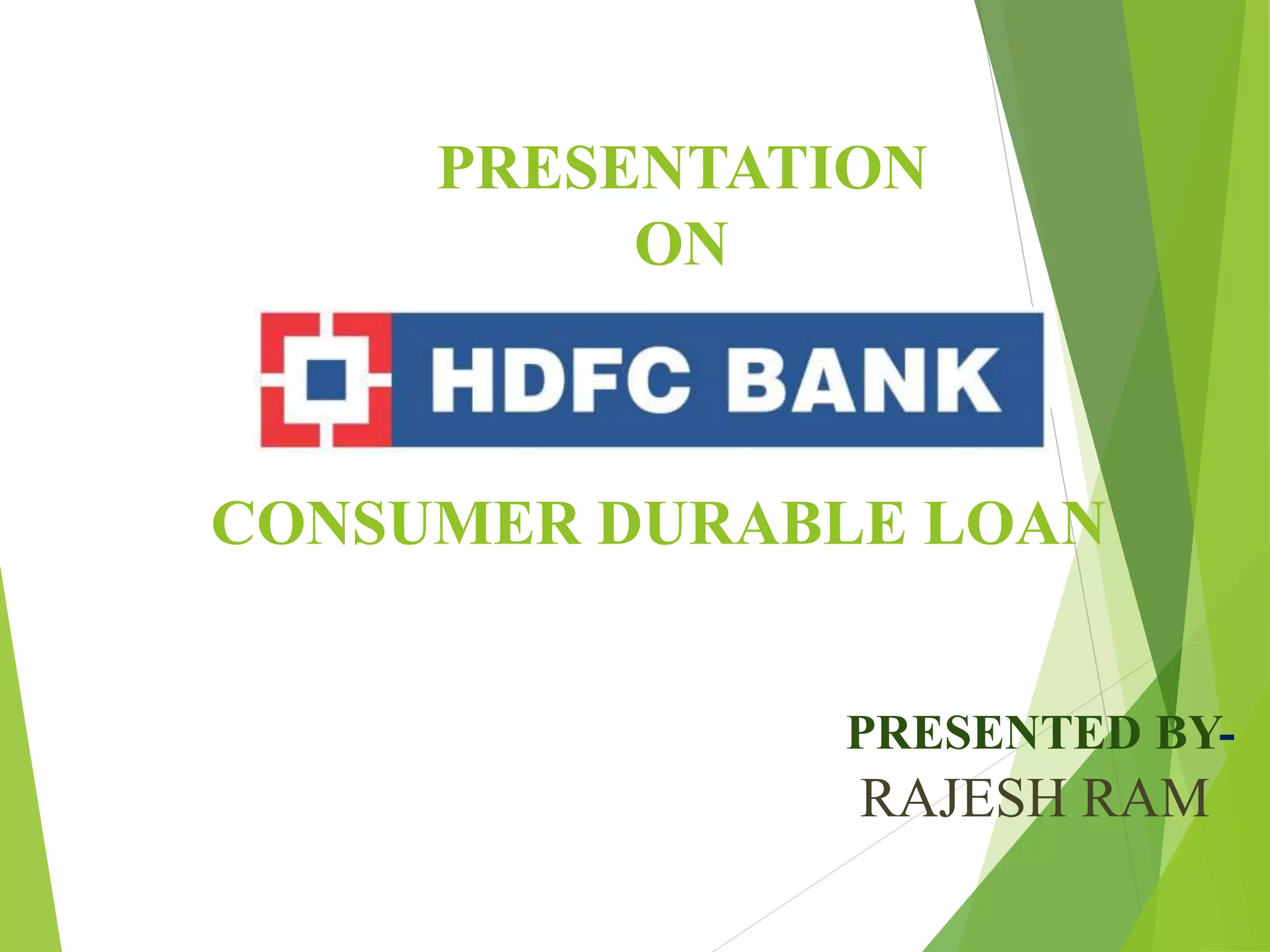 PRESENTATION
ON

HDFC BANK

CONSUMER DURABLE LOAN

PRESENTED BY-
RAJESH RAM